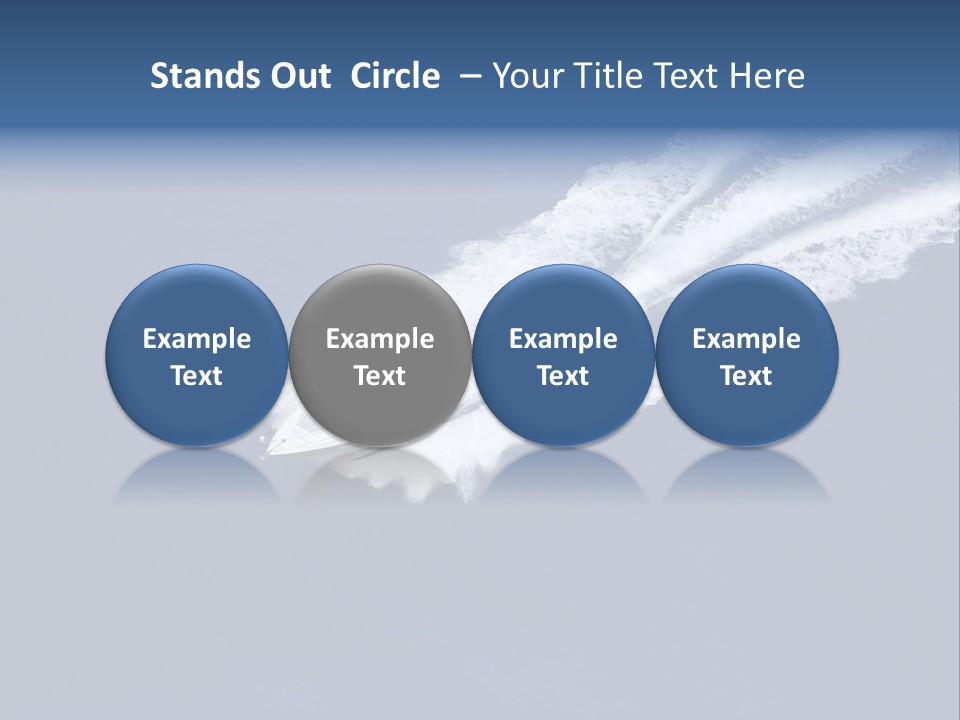 Stands Out Circle – Your Title Text Here

Example Text

Example Text

Example Text

Example Text